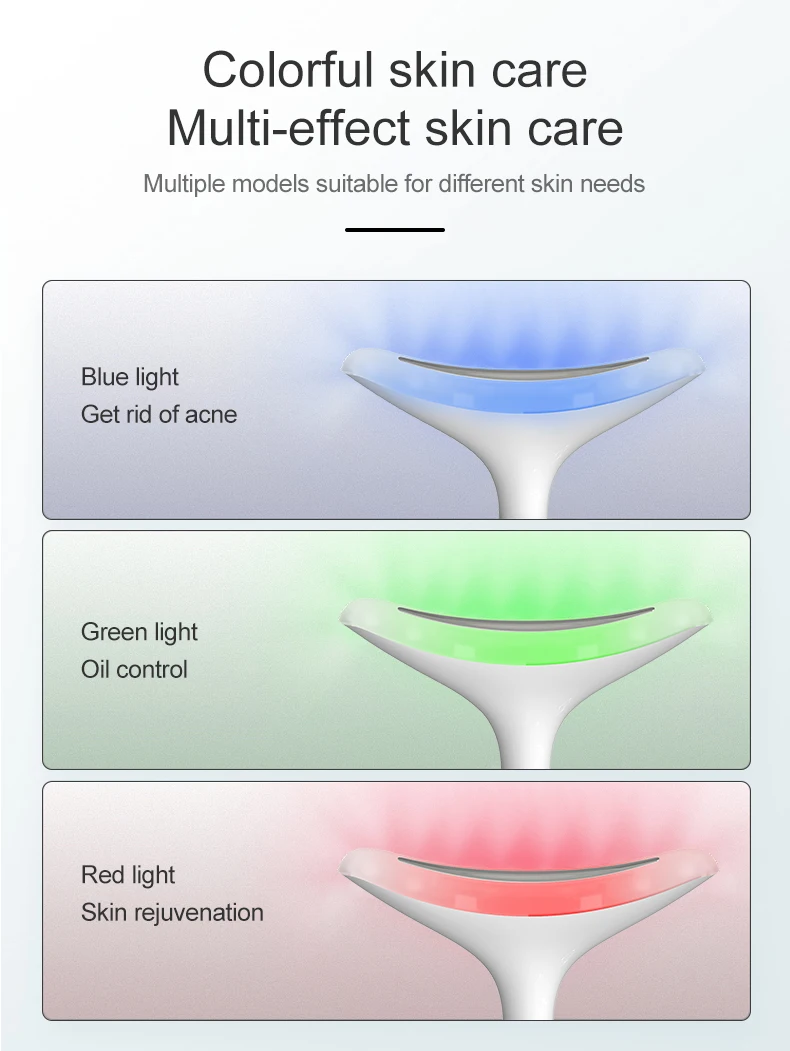 Colorful skin care
Multi-effect skin care

Multiple models suitable for different skin needs

Blue light
Get rid of acne

Green light
Oil control

Red light
Skin rejuvenation